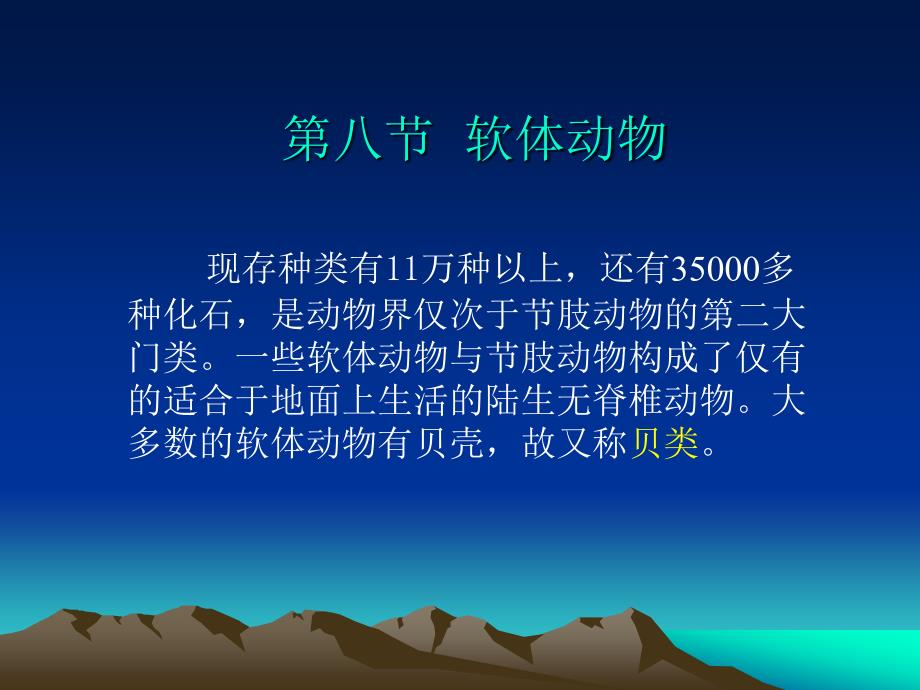 第八节 软体动物

现存种类有11万种以上，还有35000多种化石，是动物界仅次于节肢动物的第二大门类。一些软体动物与节肢动物构成了仅有的适合于地面上生活的陆生无脊椎动物。大多数的软体动物有贝壳，故又称贝类。